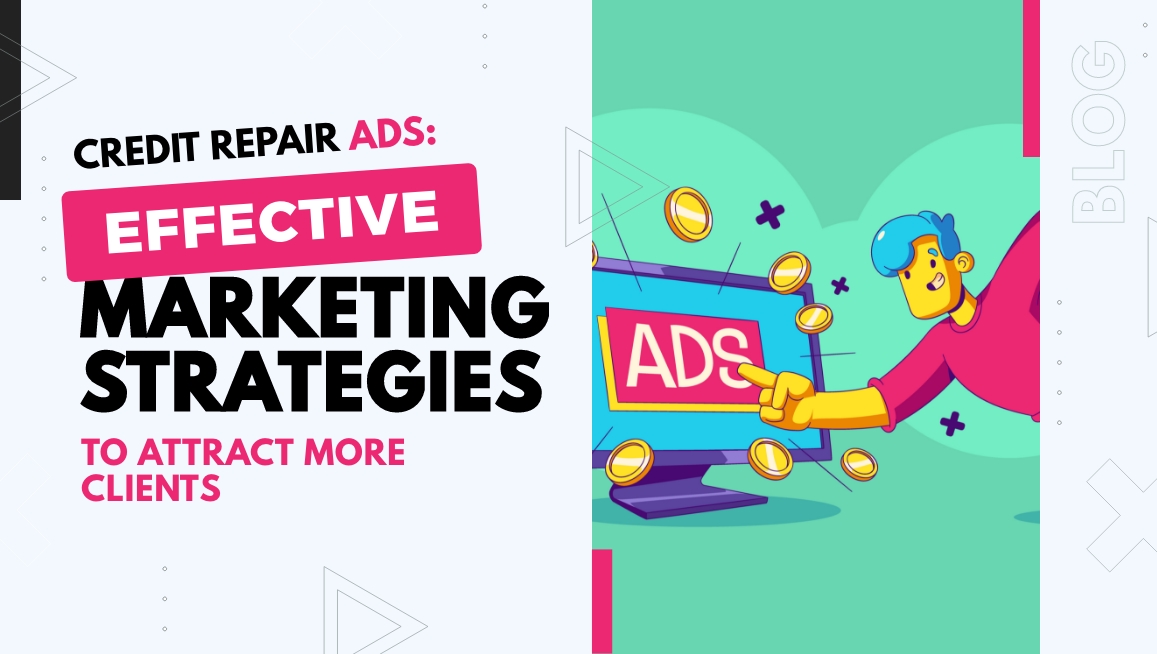 CREDIT REPAIR ADS:
EFFECTIVE
MARKETING
STRATEGIES
TO ATTRACT MORE CLIENTS

ADS

BLOG